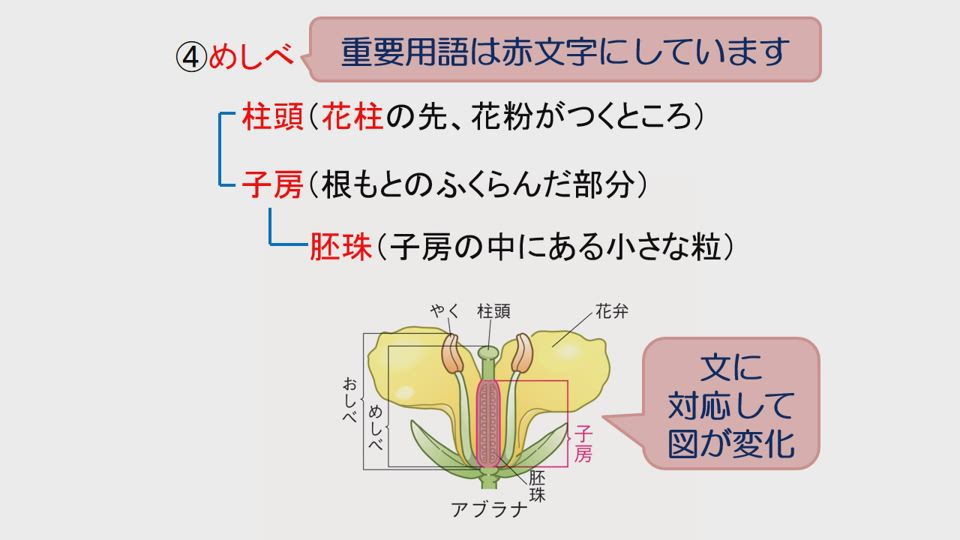 ④めしべ

重要用語は赤文字にしています

柱頭（花柱の先、花粉がつくところ）

子房（根もとのふくらんだ部分）

胚珠（子房の中にある小さな粒）

やく

柱頭

花弁

おしべ

めしべ

子房

胚珠

アブラナ

文に対応して図が変化